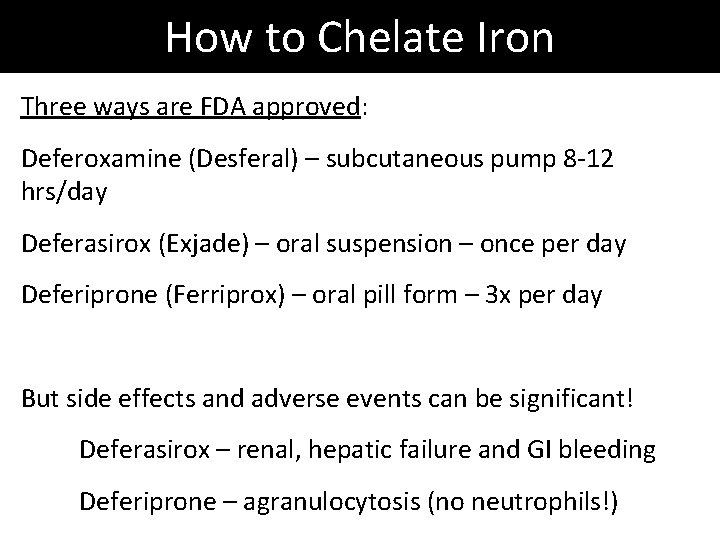 How to Chelate Iron

Three ways are FDA approved:

Deferoxamine (Desferal) – subcutaneous pump 8-12 hrs/day

Deferasirox (Exjade) – oral suspension – once per day

Deferiprone (Ferriprox) – oral pill form – 3x per day

But side effects and adverse events can be significant!

Deferasirox – renal, hepatic failure and GI bleeding

Deferiprone – agranulocytosis (no neutrophils!)